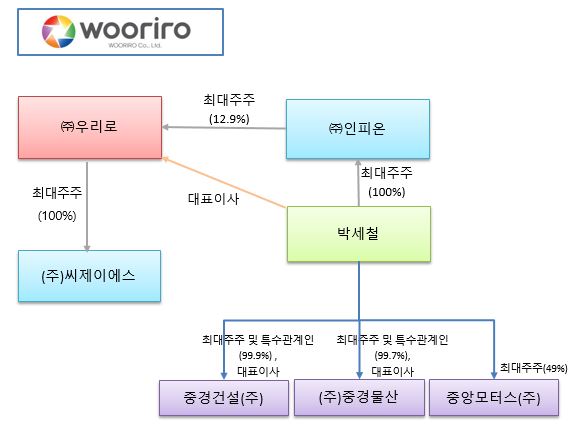 wooriro
WOORIRO Co., Ltd.

㈜우리로

최대주주
(12.9%)

㈜인피온

최대주주
(100%)

대표이사

최대주주
(100%)

박세철

(주)씨제이에스

최대주주 및 특수관계인
(99.9%) ,
대표이사

최대주주 및 특수관계인
(99.7%),
대표이사

최대주주(49%)

중경건설(주)

(주)중경물산

중앙모터스(주)